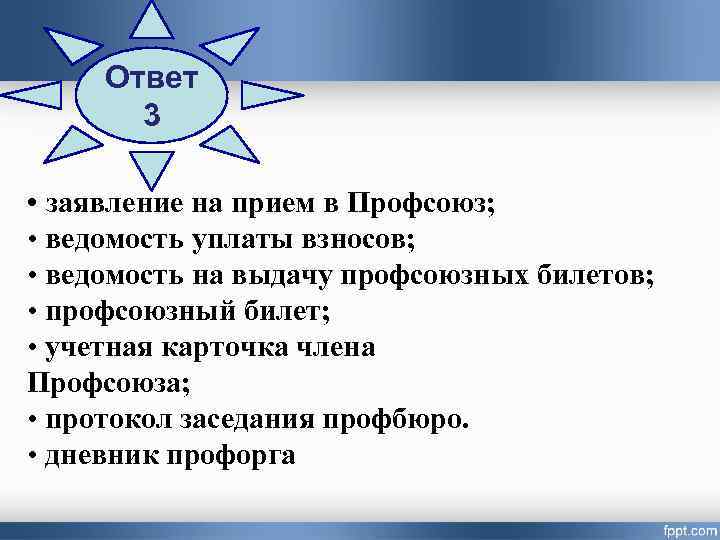 Ответ 3

• заявление на прием в Профсоюз;
• ведомость уплаты взносов;
• ведомость на выдачу профсоюзных билетов;
• профсоюзный билет;
• учетная карточка члена Профсоюза;
• протокол заседания профбюро.
• дневник профорга

fppt.com